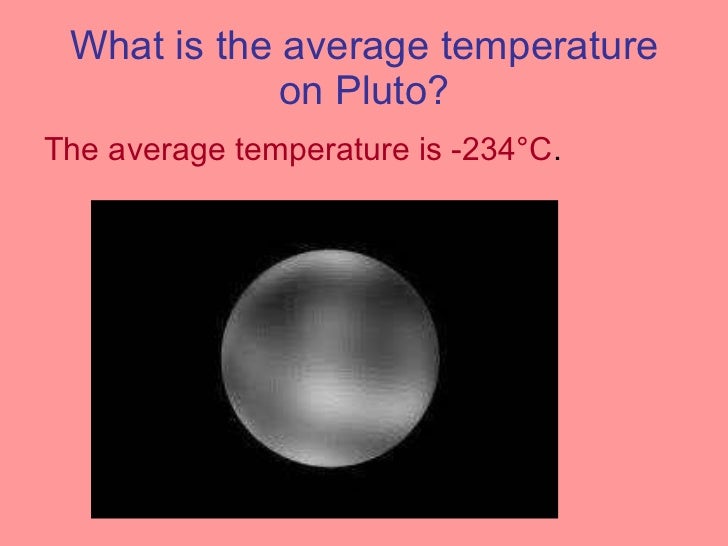 What is the average temperature on Pluto?

The average temperature is -234°C.